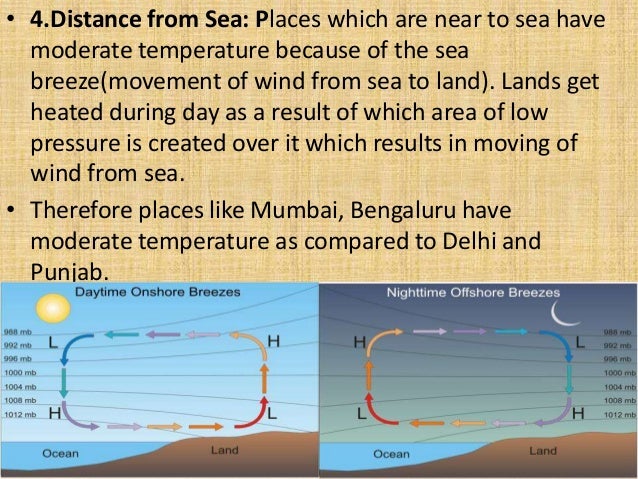 • **4.Distance from Sea: P**laces which are near to sea have moderate temperature because of the sea breeze(movement of wind from sea to land). Lands get heated during day as a result of which area of low pressure is created over it which results in moving of wind from sea.

• Therefore places like Mumbai, Bengaluru have moderate temperature as compared to Delhi and Punjab.

Daytime Onshore Breezes

988 mb
992 mb
996 mb
1000 mb
1004 mb
1008 mb
1012 mb

L
H
H
L

Ocean
Land

Nighttime Offshore Breezes

988 mb
992 mb
996 mb
1000 mb
1004 mb
1008 mb
1012 mb

H
L
L
H

Ocean
Land